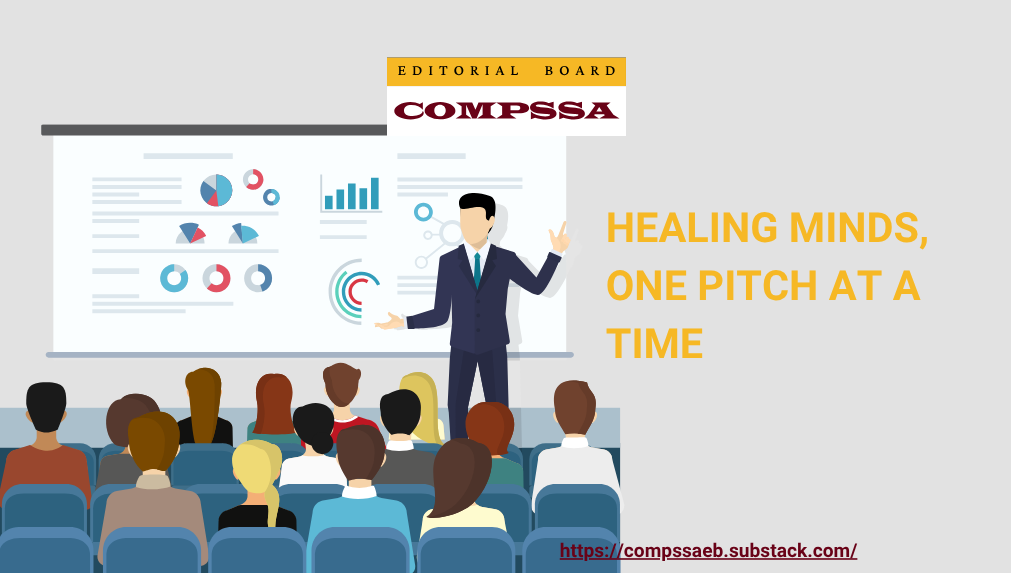 EDITORIAL BOARD
COMPSSA

HEALING MINDS, ONE PITCH AT A TIME

https://compssaeb.substack.com/